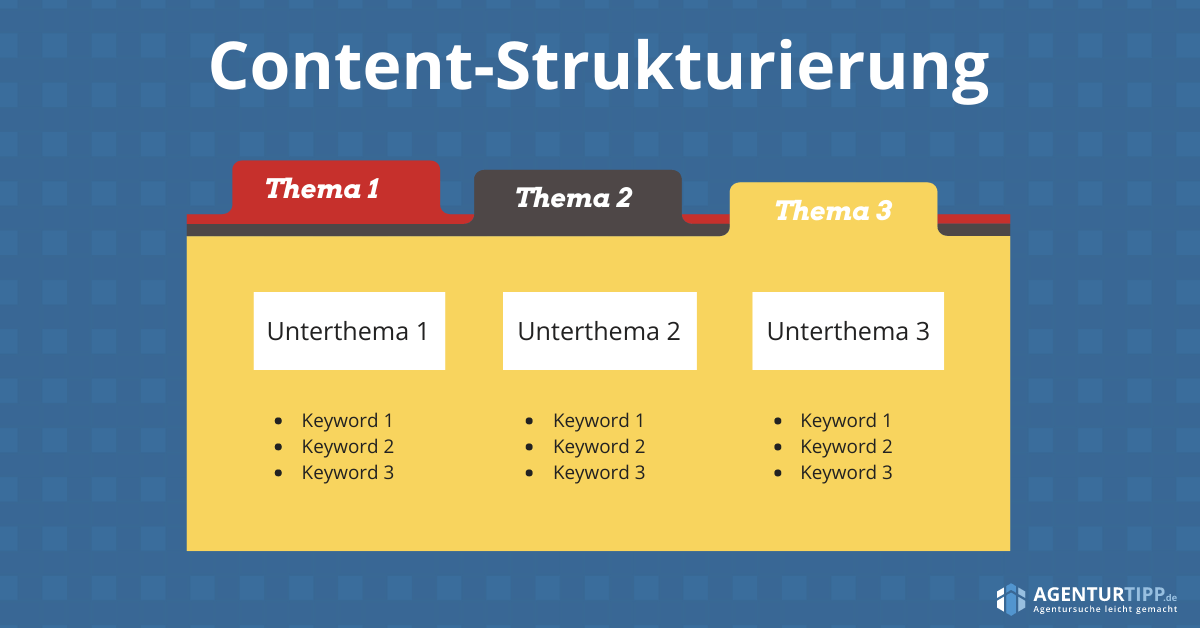 Content-Strukturierung

Thema 1

Thema 2

Thema 3

Unterthema 1

- Keyword 1
- Keyword 2
- Keyword 3

Unterthema 2

- Keyword 1
- Keyword 2
- Keyword 3

Unterthema 3

- Keyword 1
- Keyword 2
- Keyword 3

AGENTURTIPP.de
Agentursuche leicht gemacht